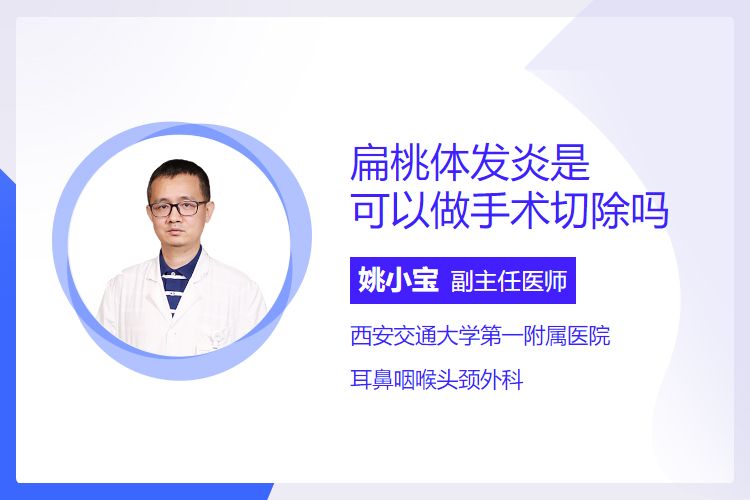 扁桃体发炎是
可以做手术切除吗

姚小宝 副主任医师

西安交通大学第一附属医院

耳鼻咽喉头颈外科